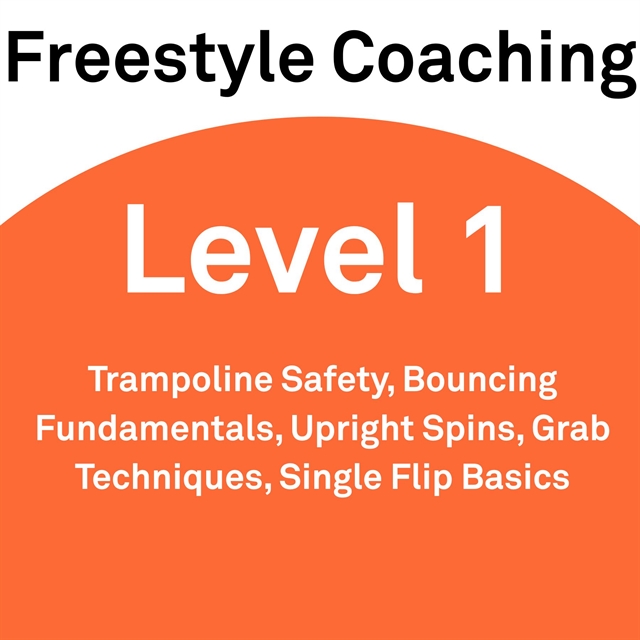 Freestyle Coaching

Level 1

Trampoline Safety, Bouncing Fundamentals, Upright Spins, Grab Techniques, Single Flip Basics